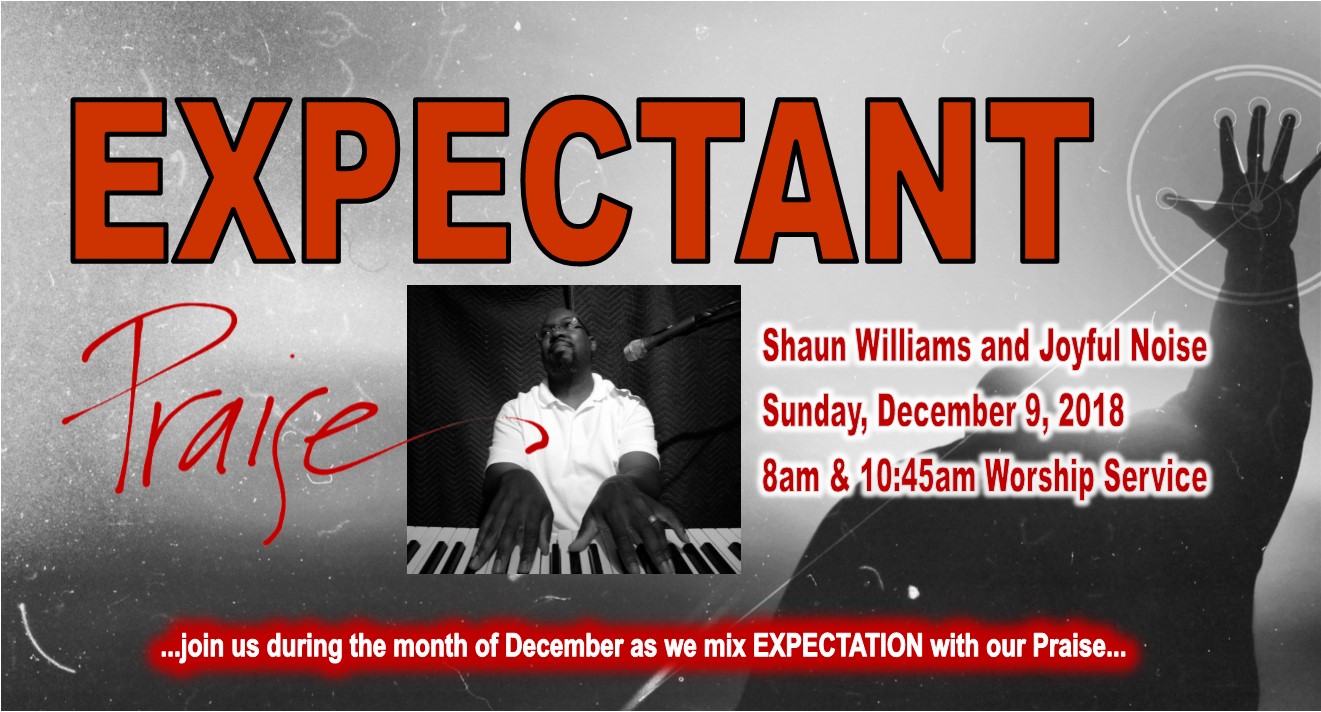 EXPECTANT

Praise

Shaun Williams and Joyful Noise
Sunday, December 9, 2018
8am & 10:45am Worship Service

...join us during the month of December as we mix EXPECTATION with our Praise...